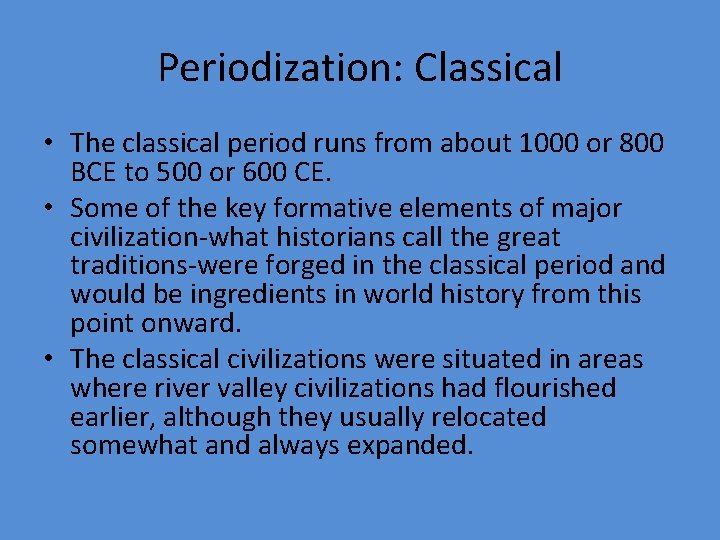 Periodization: Classical

• The classical period runs from about 1000 or 800 BCE to 500 or 600 CE.
• Some of the key formative elements of major civilization-what historians call the great traditions-were forged in the classical period and would be ingredients in world history from this point onward.
• The classical civilizations were situated in areas where river valley civilizations had flourished earlier, although they usually relocated somewhat and always expanded.